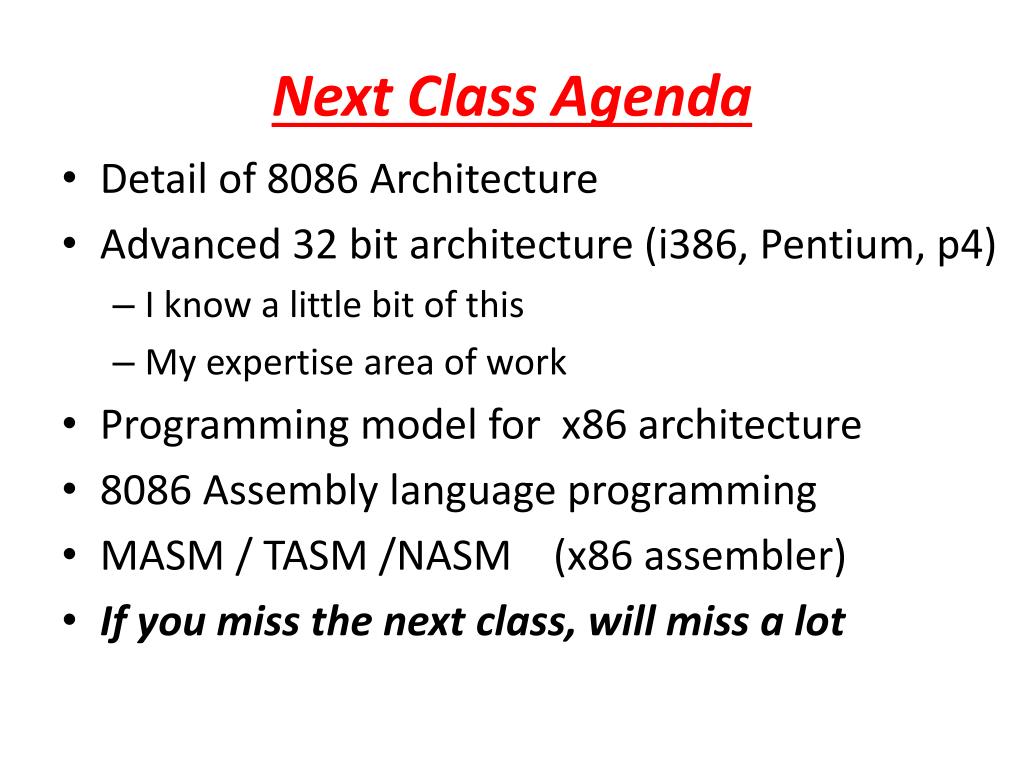 Next Class Agenda

• Detail of 8086 Architecture
• Advanced 32 bit architecture (i386, Pentium, p4)
– I know a little bit of this
– My expertise area of work
• Programming model for x86 architecture
• 8086 Assembly language programming
• MASM / TASM /NASM (x86 assembler)
• If you miss the next class, will miss a lot